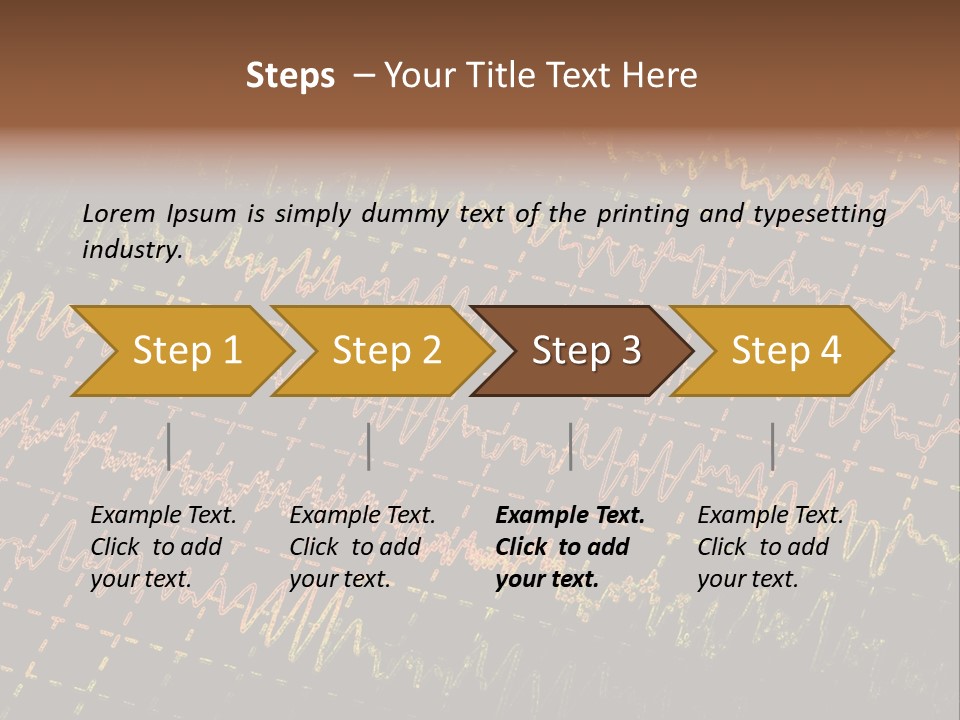 Steps – Your Title Text Here

Lorem Ipsum is simply dummy text of the printing and typesetting industry.

Step 1

Step 2

Step 3

Step 4

Example Text. Click to add your text.

Example Text. Click to add your text.

Example Text. Click to add your text.

Example Text. Click to add your text.